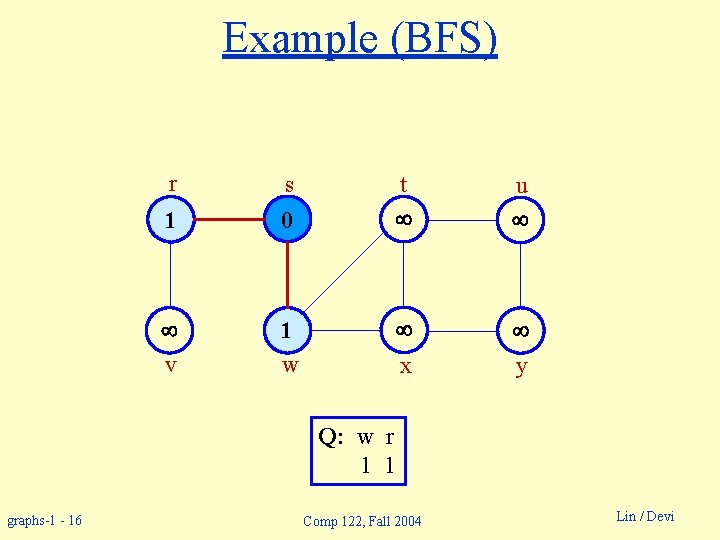 Example (BFS)

r s t u

1 0 $\infty$ $\infty$

$\infty$ 1 $\infty$ $\infty$

v w x y

Q: w r
1 1

graphs-1 - 16

Comp 122, Fall 2004

Lin / Devi